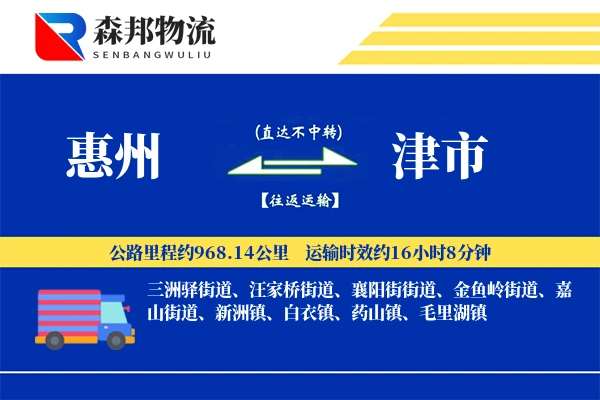 森邦物流
SENBANGWULIU

惠州

(直达不中转)

【往返运输】

津市

公路里程约968.14公里 运输时效约16小时8分钟

三洲驿街道、汪家桥街道、襄阳街街道、金鱼岭街道、嘉山街道、新洲镇、白衣镇、药山镇、毛里湖镇